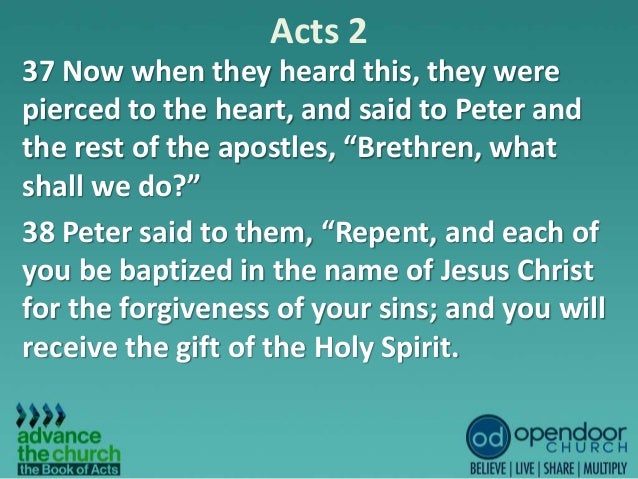 Acts 2

37 Now when they heard this, they were pierced to the heart, and said to Peter and the rest of the apostles, “Brethren, what shall we do?”

38 Peter said to them, “Repent, and each of you be baptized in the name of Jesus Christ for the forgiveness of your sins; and you will receive the gift of the Holy Spirit.

advance the church
the Book of Acts

od opendoor CHURCH
BELIEVE | LIVE | SHARE | MULTIPLY